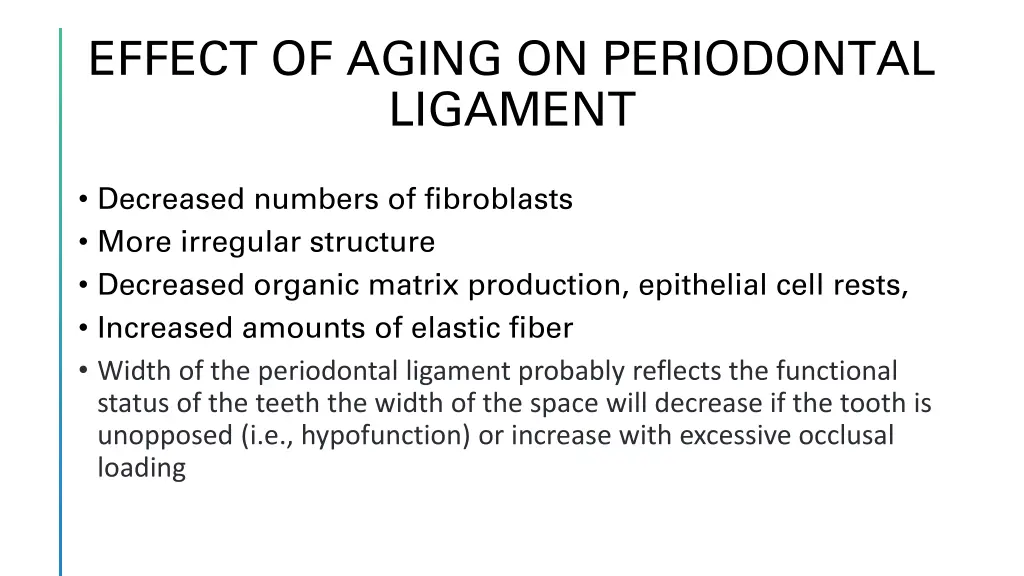 EFFECT OF AGING ON PERIODONTAL LIGAMENT

• Decreased numbers of fibroblasts
• More irregular structure
• Decreased organic matrix production, epithelial cell rests,
• Increased amounts of elastic fiber
• Width of the periodontal ligament probably reflects the functional status of the teeth the width of the space will decrease if the tooth is unopposed (i.e., hypofunction) or increase with excessive occlusal loading